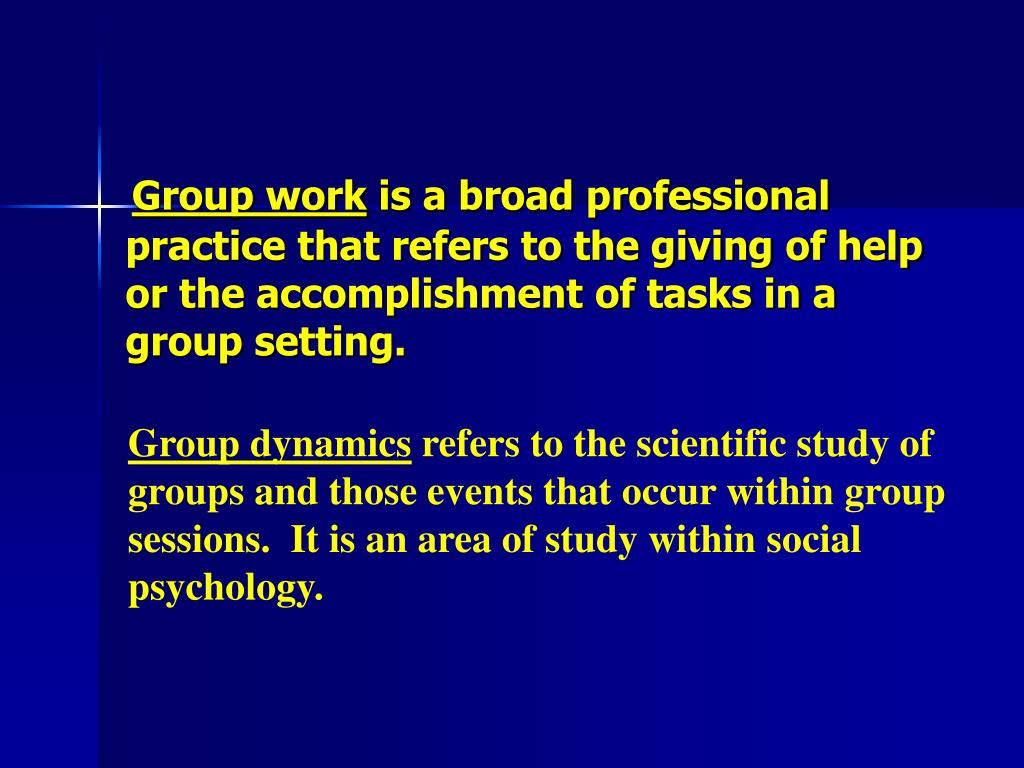 Group work is a broad professional practice that refers to the giving of help or the accomplishment of tasks in a group setting.

Group dynamics refers to the scientific study of groups and those events that occur within group sessions. It is an area of study within social psychology.